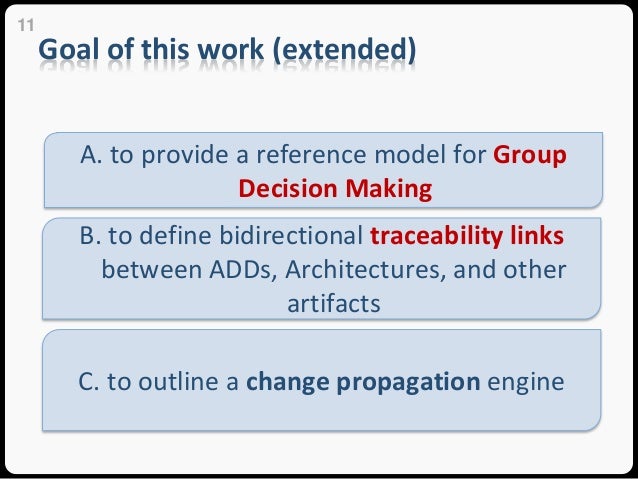 11

Goal of this work (extended)

A. to provide a reference model for Group Decision Making

B. to define bidirectional traceability links between ADDs, Architectures, and other artifacts

C. to outline a change propagation engine